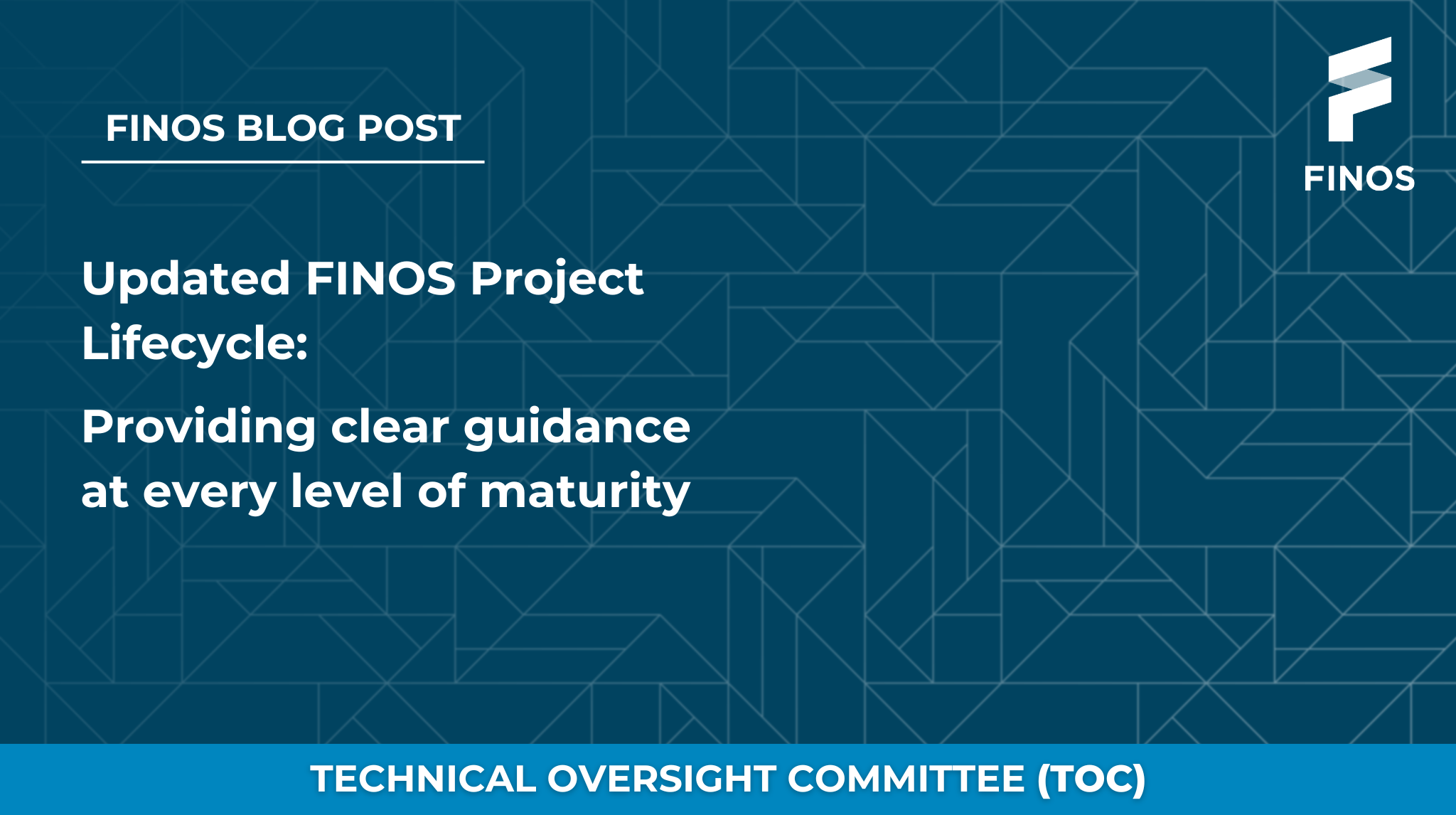 FINOS BLOG POST

FINOS

Updated FINOS Project Lifecycle:

Providing clear guidance at every level of maturity

TECHNICAL OVERSIGHT COMMITTEE (TOC)